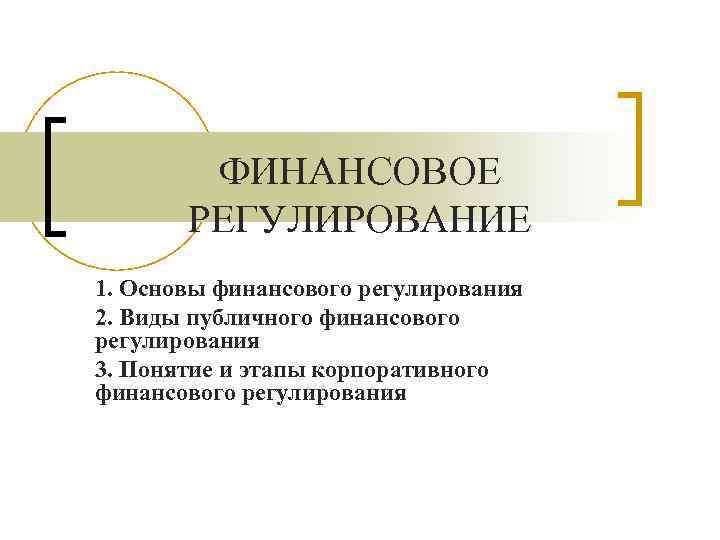 ФИНАНСОВОЕ РЕГУЛИРОВАНИЕ

1. Основы финансового регулирования

2. Виды публичного финансового регулирования

3. Понятие и этапы корпоративного финансового регулирования